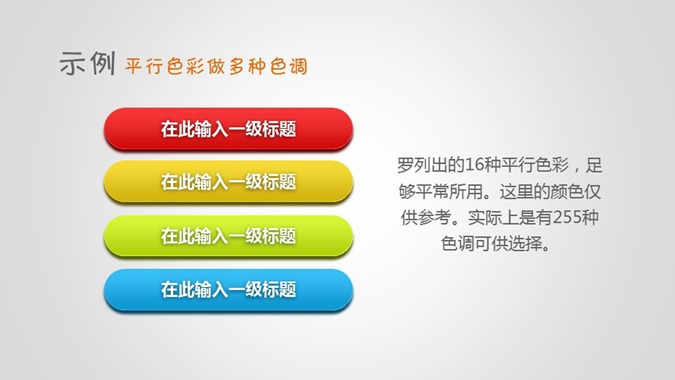 示例 平行色彩做多种色调

在此输入一级标题

在此输入一级标题

在此输入一级标题

在此输入一级标题

罗列出的16种平行色彩，足够平常所用。这里的颜色仅供参考。实际上是有255种色调可供选择。